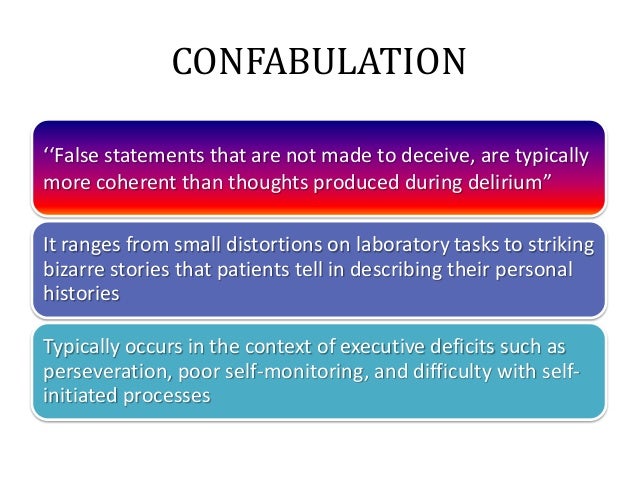 CONFABULATION

‘‘False statements that are not made to deceive, are typically more coherent than thoughts produced during delirium”

It ranges from small distortions on laboratory tasks to striking bizarre stories that patients tell in describing their personal histories

Typically occurs in the context of executive deficits such as perseveration, poor self-monitoring, and difficulty with self-initiated processes